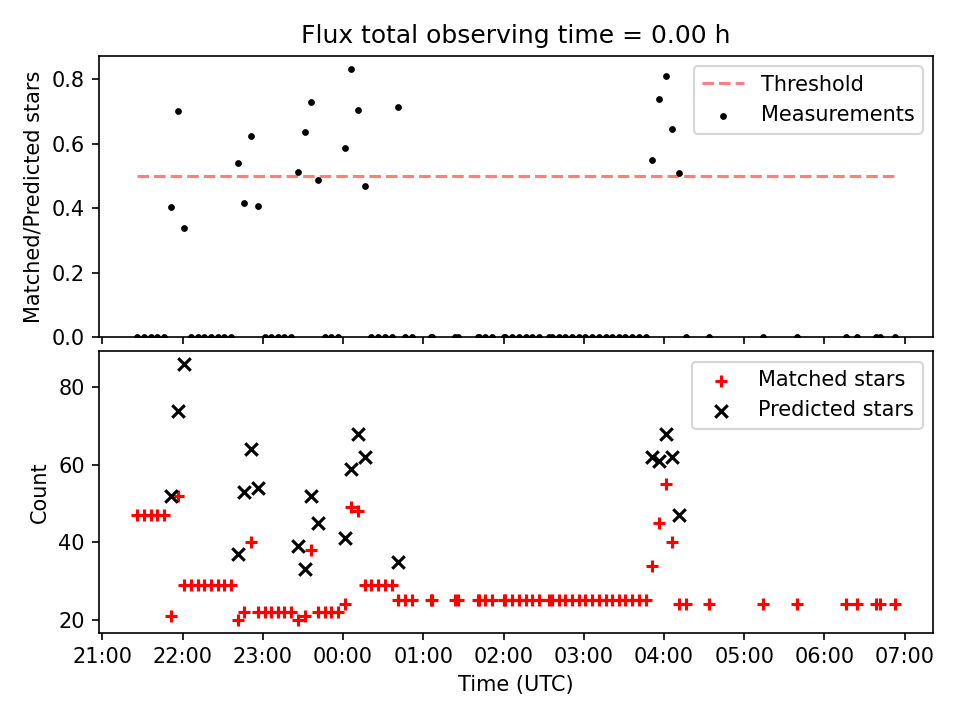 Flux total observing time = 0.00 h

Matched/Predicted stars

0.8
0.6
0.4
0.2
0.0

Threshold
Measurements

Count

80
60
40
20

Matched stars
Predicted stars

21:00 22:00 23:00 00:00 01:00 02:00 03:00 04:00 05:00 06:00 07:00

Time (UTC)